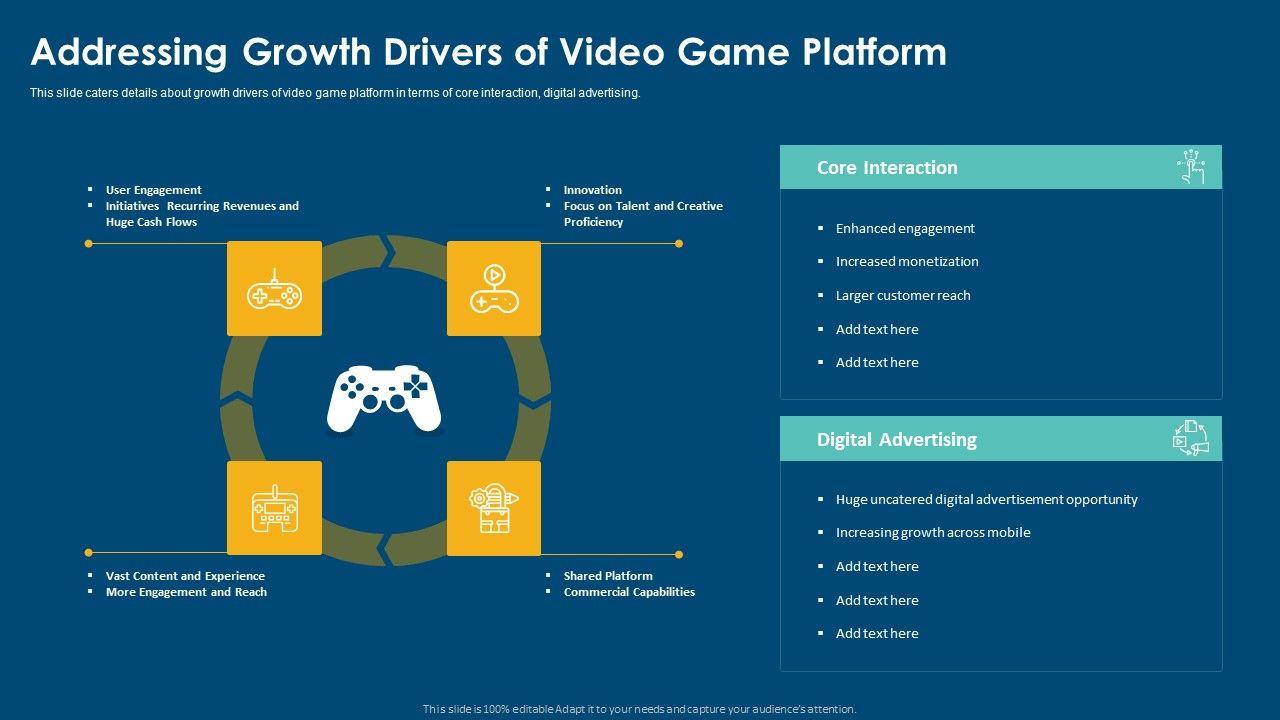 Addressing Growth Drivers of Video Game Platform

This slide caters details about growth drivers of video game platform in terms of core interaction, digital advertising.

▪ User Engagement
▪ Initiatives Recurring Revenues and Huge Cash Flows

▪ Innovation
▪ Focus on Talent and Creative Proficiency

▪ Vast Content and Experience
▪ More Engagement and Reach

▪ Shared Platform
▪ Commercial Capabilities

Core Interaction

▪ Enhanced engagement
▪ Increased monetization
▪ Larger customer reach
▪ Add text here
▪ Add text here

Digital Advertising

▪ Huge uncatered digital advertisement opportunity
▪ Increasing growth across mobile
▪ Add text here
▪ Add text here
▪ Add text here

This slide is 100% editable Adapt it to your needs and capture your audience's attention.